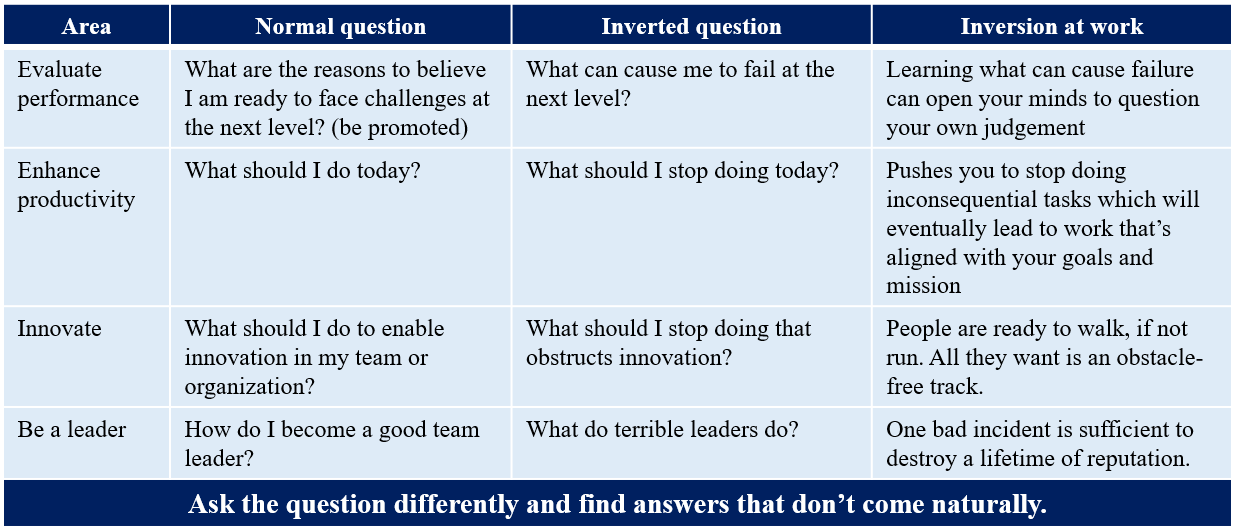 | Area | Normal question | Inverted question | Inversion at work |
|---|---|---|---|
| Evaluate performance | What are the reasons to believe I am ready to face challenges at the next level? (be promoted) | What can cause me to fail at the next level? | Learning what can cause failure can open your minds to question your own judgement |
| Enhance productivity | What should I do today? | What should I stop doing today? | Pushes you to stop doing inconsequential tasks which will eventually lead to work that's aligned with your goals and mission |
| Innovate | What should I do to enable innovation in my team or organization? | What should I stop doing that obstructs innovation? | People are ready to walk, if not run. All they want is an obstacle-free track. |
| Be a leader | How do I become a good team leader? | What do terrible leaders do? | One bad incident is sufficient to destroy a lifetime of reputation. |

Ask the question differently and find answers that don't come naturally.